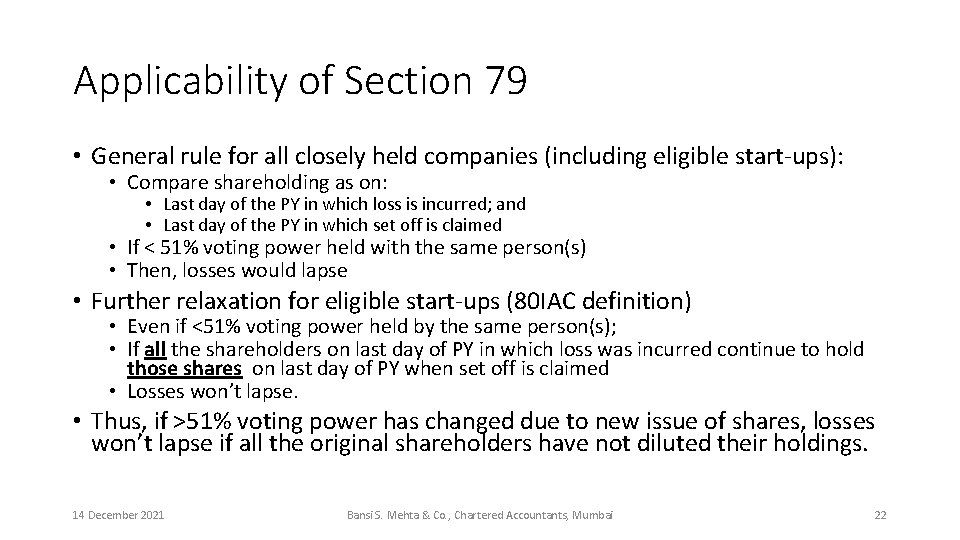 Applicability of Section 79

• General rule for all closely held companies (including eligible start-ups):
  • Compare shareholding as on:
    • Last day of the PY in which loss is incurred; and
    • Last day of the PY in which set off is claimed
  • If < 51% voting power held with the same person(s)
  • Then, losses would lapse
• Further relaxation for eligible start-ups (80IAC definition)
  • Even if <51% voting power held by the same person(s);
  • If all the shareholders on last day of PY in which loss was incurred continue to hold those shares on last day of PY when set off is claimed
  • Losses won't lapse.
• Thus, if >51% voting power has changed due to new issue of shares, losses won't lapse if all the original shareholders have not diluted their holdings.

14 December 2021

Bansi S. Mehta & Co., Chartered Accountants, Mumbai

22